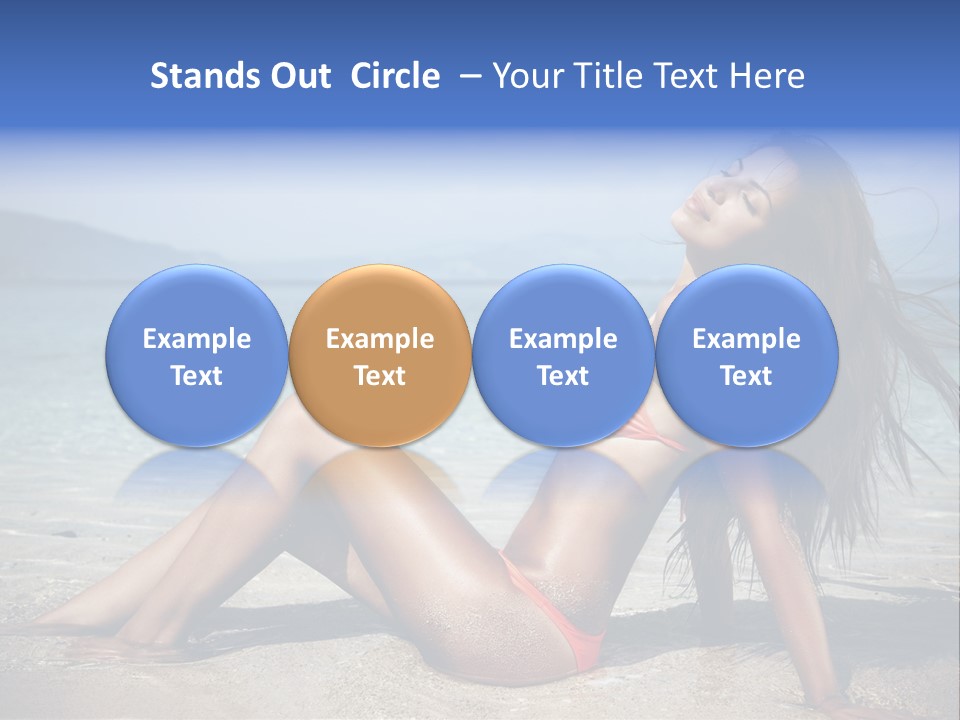 Stands Out Circle – Your Title Text Here

Example Text

Example Text

Example Text

Example Text